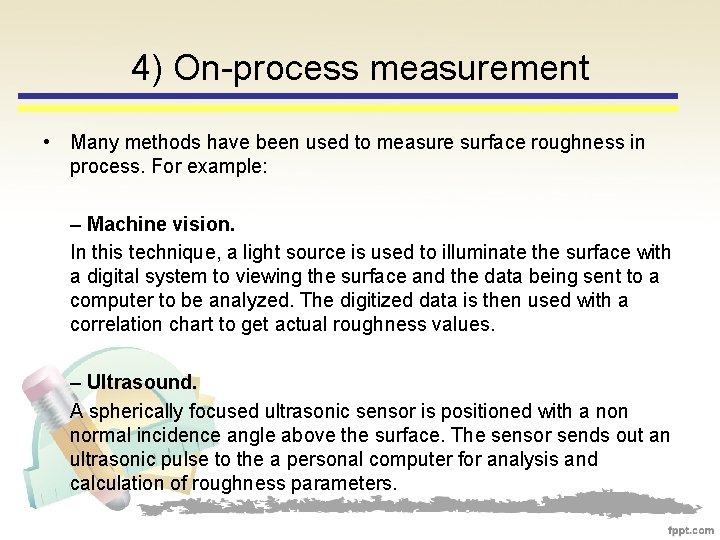 4) On-process measurement

• Many methods have been used to measure surface roughness in process. For example:

– Machine vision.

In this technique, a light source is used to illuminate the surface with a digital system to viewing the surface and the data being sent to a computer to be analyzed. The digitized data is then used with a correlation chart to get actual roughness values.

– Ultrasound.

A spherically focused ultrasonic sensor is positioned with a non normal incidence angle above the surface. The sensor sends out an ultrasonic pulse to the a personal computer for analysis and calculation of roughness parameters.

fppt.com